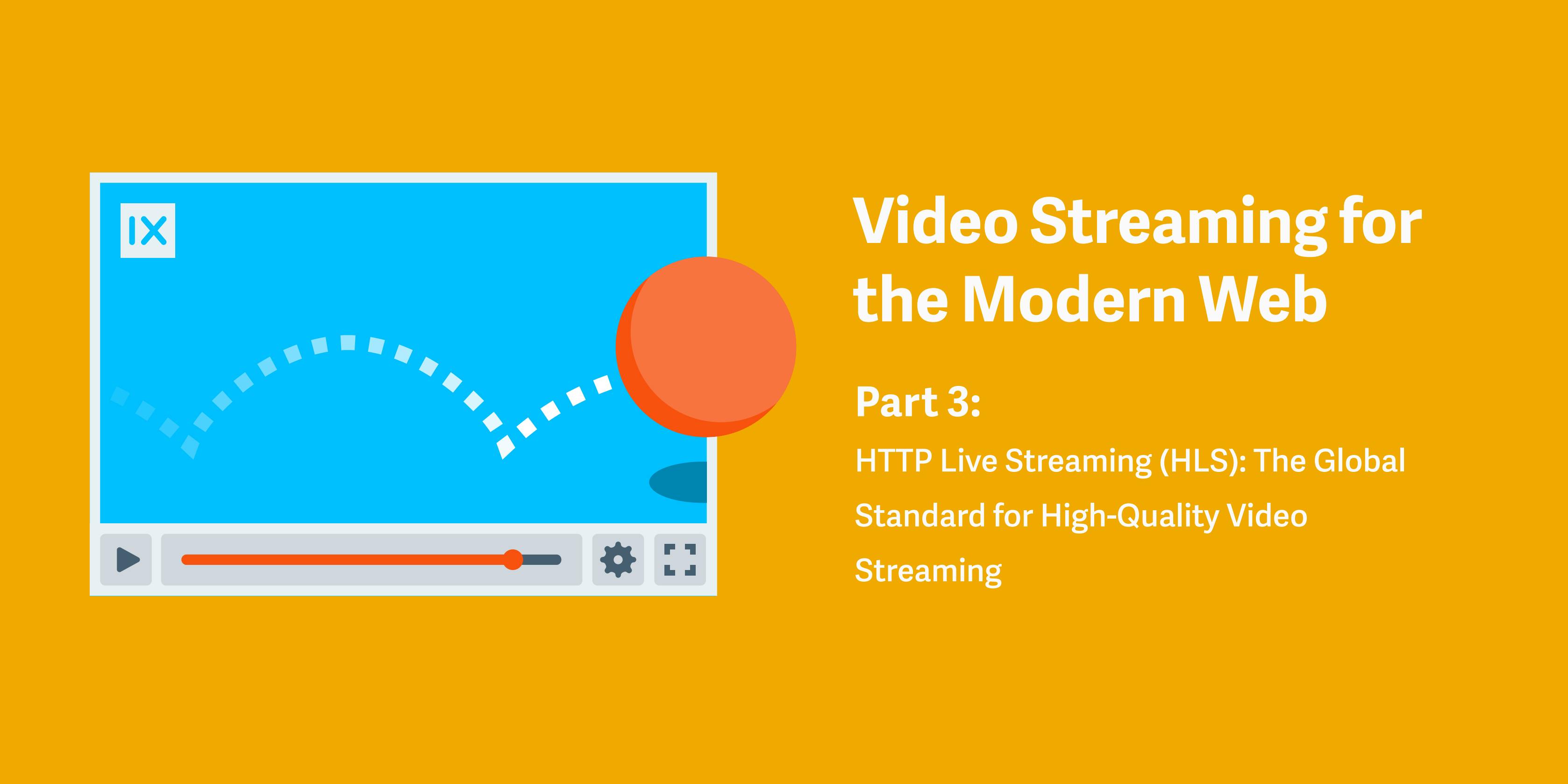 IX

Video Streaming for the Modern Web

Part 3:

HTTP Live Streaming (HLS): The Global Standard for High-Quality Video Streaming